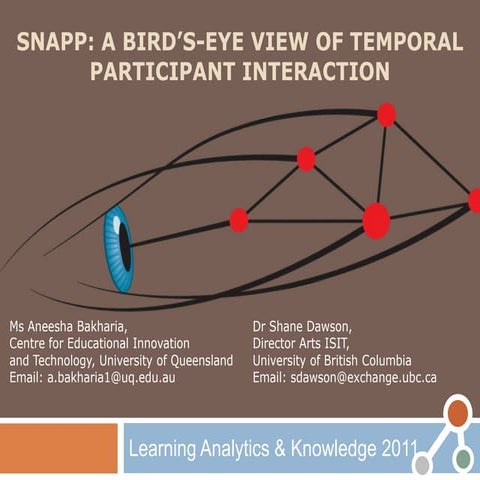 SNAPP: A BIRD'S-EYE VIEW OF TEMPORAL PARTICIPANT INTERACTION

Ms Aneesha Bakharia,
Centre for Educational Innovation and Technology, University of Queensland
Email: a.bakharia1@uq.edu.au

Dr Shane Dawson,
Director Arts ISIT,
University of British Columbia
Email: sdawson@exchange.ubc.ca

Learning Analytics & Knowledge 2011